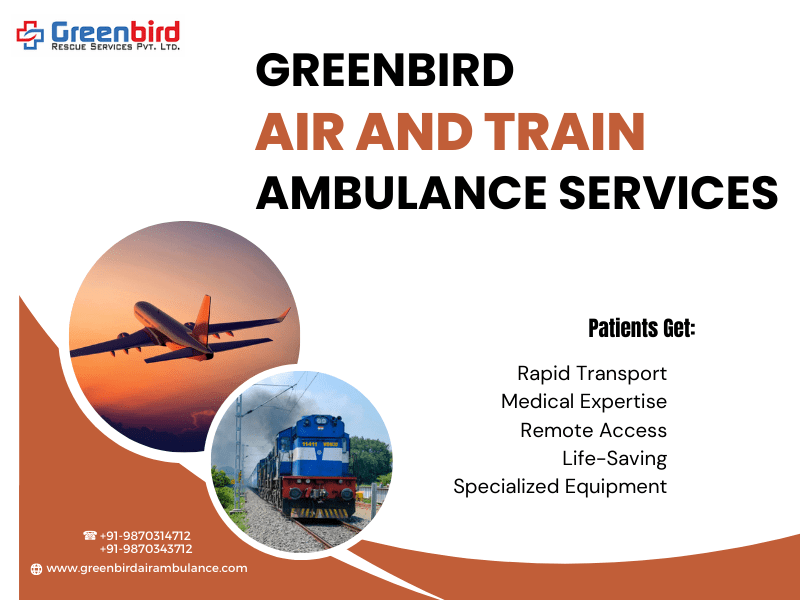 Greenbird
RESCUE SERVICES PVT. LTD.

GREENBIRD
AIR AND TRAIN
AMBULANCE SERVICES

Patients Get:

Rapid Transport
Medical Expertise
Remote Access
Life-Saving
Specialized Equipment

+91-9870314712
+91-9870343712

www.greenbirdairambulance.com